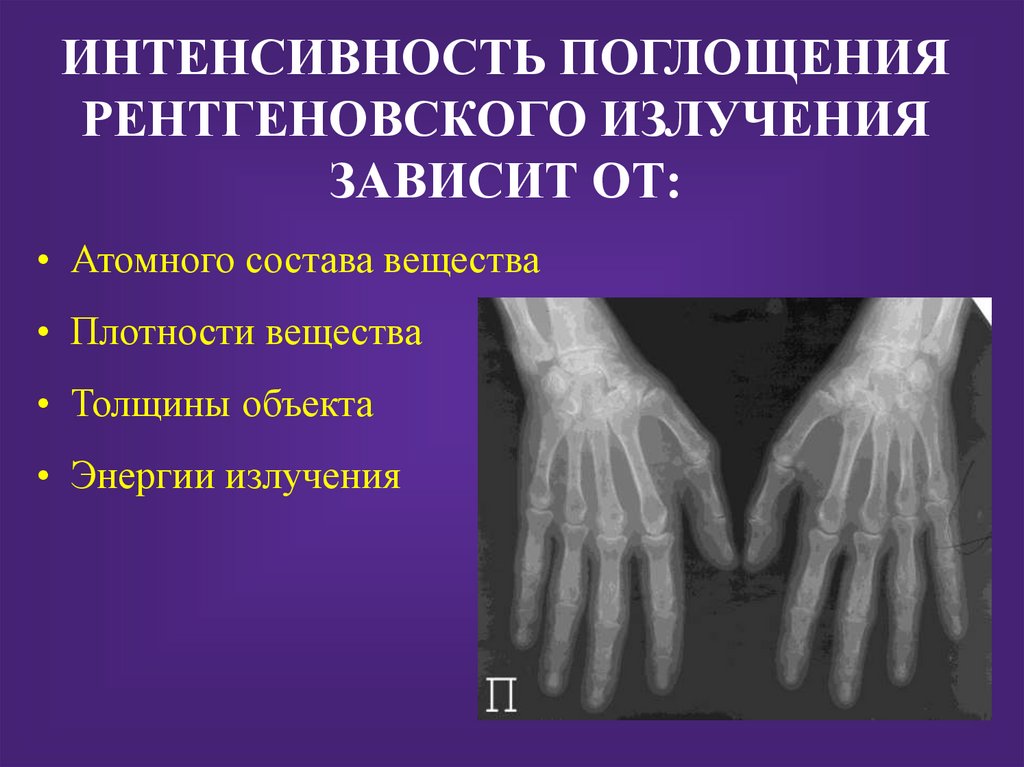 ИНТЕНСИВНОСТЬ ПОГЛОЩЕНИЯ РЕНТГЕНОВСКОГО ИЗЛУЧЕНИЯ ЗАВИСИТ ОТ:

• Атомного состава вещества
• Плотности вещества
• Толщины объекта
• Энергии излучения

П